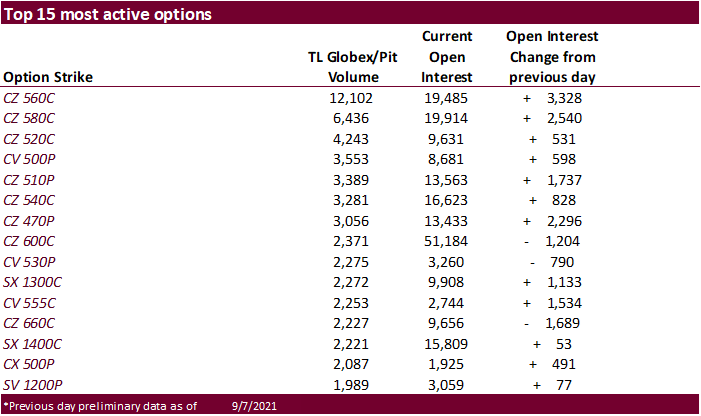 Top 15 most active options

| Option Strike | TL Globex/Pit Volume | Current Open Interest | Open Interest Change from previous day |
|---|---|---|---|
| CZ 560C | 12,102 | 19,485 | + 3,328 |
| CZ 580C | 6,436 | 19,914 | + 2,540 |
| CZ 520C | 4,243 | 9,631 | + 531 |
| CV 500P | 3,553 | 8,681 | + 598 |
| CZ 510P | 3,389 | 13,563 | + 1,737 |
| CZ 540C | 3,281 | 16,623 | + 828 |
| CZ 470P | 3,056 | 13,433 | + 2,296 |
| CZ 600C | 2,371 | 51,184 | - 1,204 |
| CV 530P | 2,275 | 3,260 | - 790 |
| SX 1300C | 2,272 | 9,908 | + 1,133 |
| CV 555C | 2,253 | 2,744 | + 1,534 |
| CZ 660C | 2,227 | 9,656 | - 1,689 |
| SX 1400C | 2,221 | 15,809 | + 53 |
| CX 500P | 2,087 | 1,925 | + 491 |
| SV 1200P | 1,989 | 3,059 | + 77 |

*Previous day preliminary data as of 9/7/2021